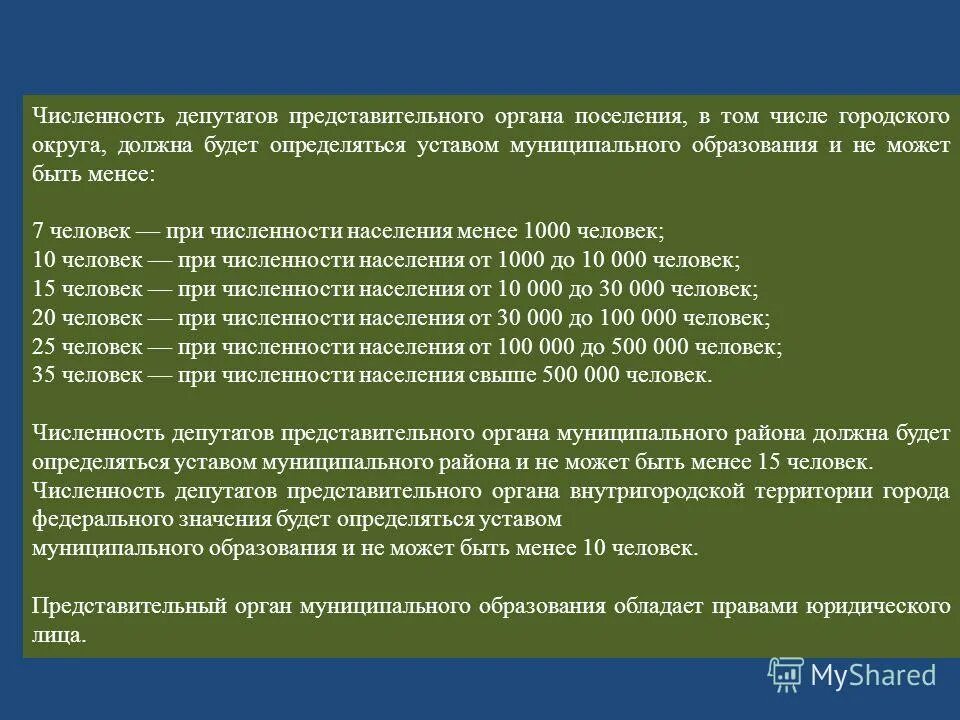 Численность депутатов представительного органа поселения, в том числе городского округа, должна будет определяться уставом муниципального образования и не может быть менее:

7 человек — при численности населения менее 1000 человек;
10 человек — при численности населения от 1000 до 10 000 человек;
15 человек — при численности населения от 10 000 до 30 000 человек;
20 человек — при численности населения от 30 000 до 100 000 человек;
25 человек — при численности населения от 100 000 до 500 000 человек;
35 человек — при численности населения свыше 500 000 человек.

Численность депутатов представительного органа муниципального района должна будет определяться уставом муниципального района и не может быть менее 15 человек.
Численность депутатов представительного органа внутригородской территории города федерального значения будет определяться уставом
муниципального образования и не может быть менее 10 человек.

Представительный орган муниципального образования обладает правами юридического лица.

MyShared